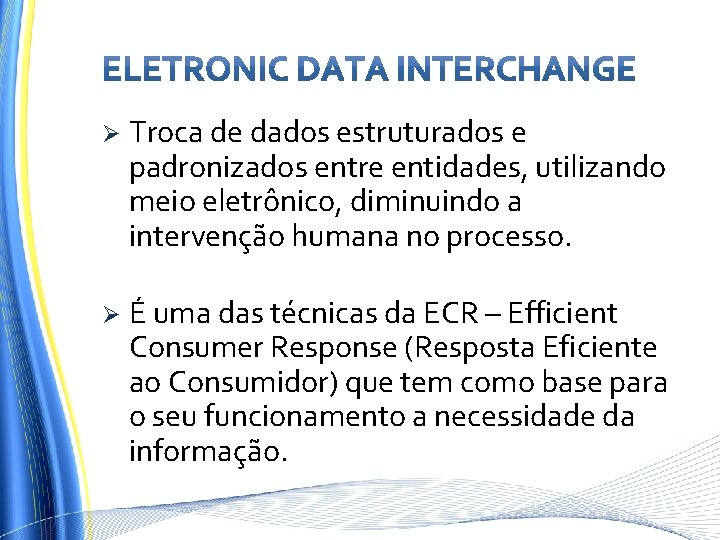 ELETRONIC DATA INTERCHANGE

➢ Troca de dados estruturados e padronizados entre entidades, utilizando meio eletrônico, diminuindo a intervenção humana no processo.

➢ É uma das técnicas da ECR – Efficient Consumer Response (Resposta Eficiente ao Consumidor) que tem como base para o seu funcionamento a necessidade da informação.